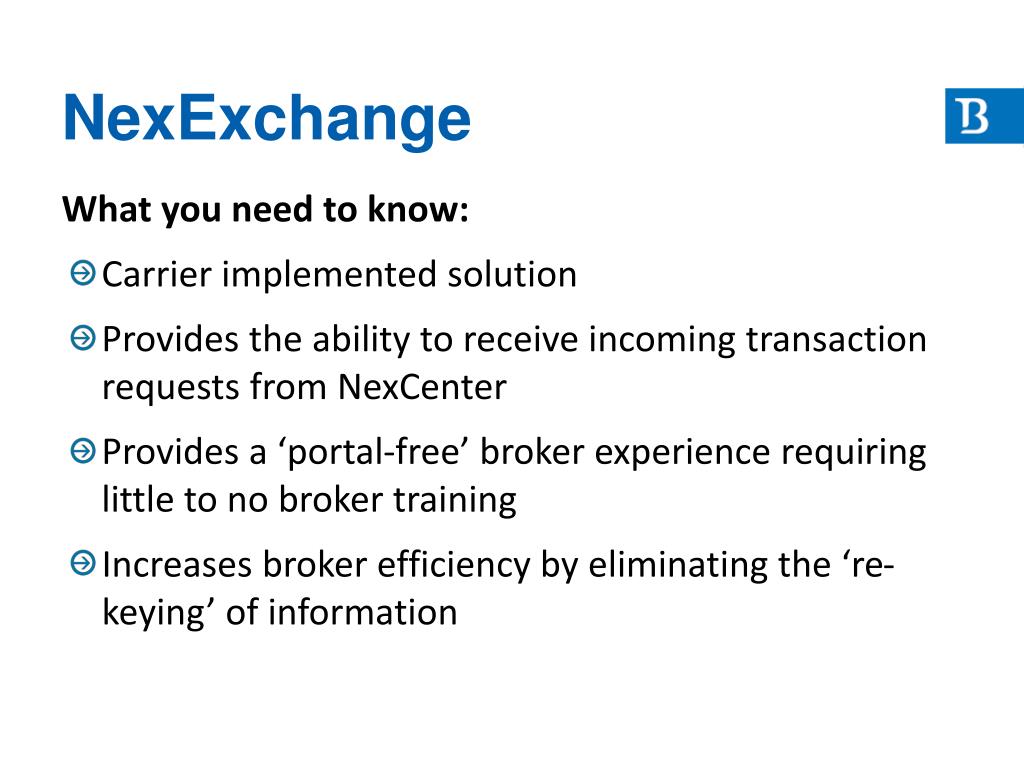 NexExchange

B

What you need to know:

Carrier implemented solution

Provides the ability to receive incoming transaction requests from NexCenter

Provides a ‘portal-free’ broker experience requiring little to no broker training

Increases broker efficiency by eliminating the ‘re-keying’ of information